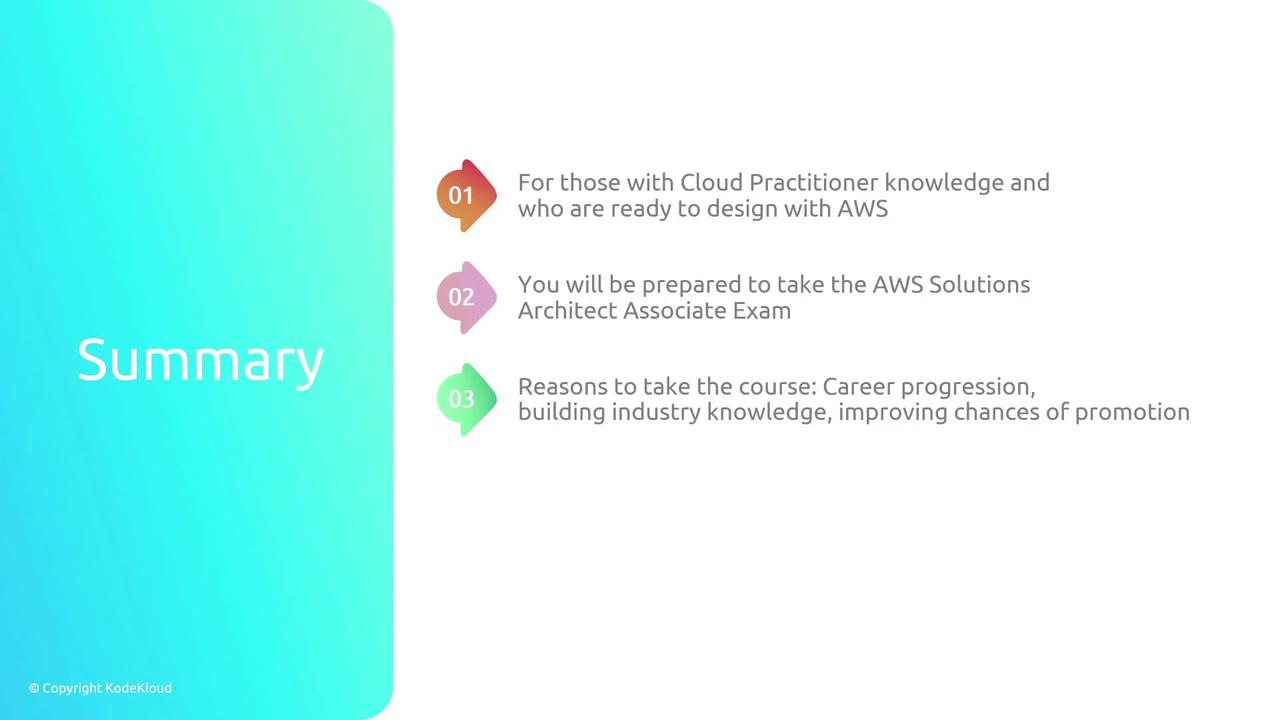 Summary

01 For those with Cloud Practitioner knowledge and who are ready to design with AWS

02 You will be prepared to take the AWS Solutions Architect Associate Exam

03 Reasons to take the course: Career progression, building industry knowledge, improving chances of promotion

© Copyright KodeKloud